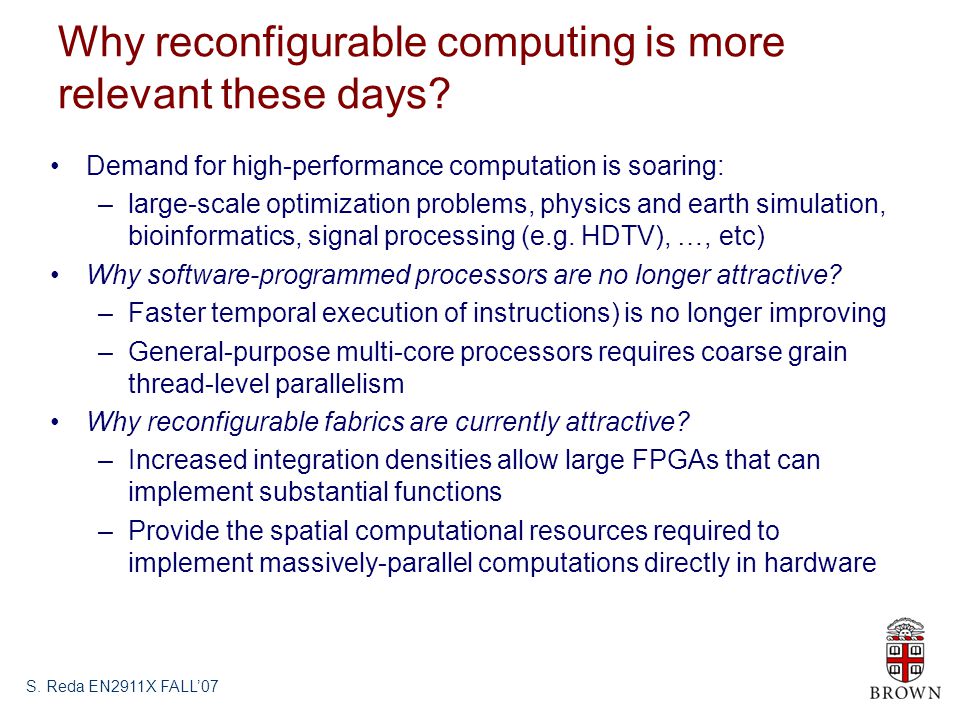 Why reconfigurable computing is more relevant these days?

• Demand for high-performance computation is soaring:
– large-scale optimization problems, physics and earth simulation, bioinformatics, signal processing (e.g. HDTV), …, etc)
• Why software-programmed processors are no longer attractive?
– Faster temporal execution of instructions) is no longer improving
– General-purpose multi-core processors requires coarse grain thread-level parallelism
• Why reconfigurable fabrics are currently attractive?
– Increased integration densities allow large FPGAs that can implement substantial functions
– Provide the spatial computational resources required to implement massively-parallel computations directly in hardware

S. Reda EN2911X FALL'07

BROWN